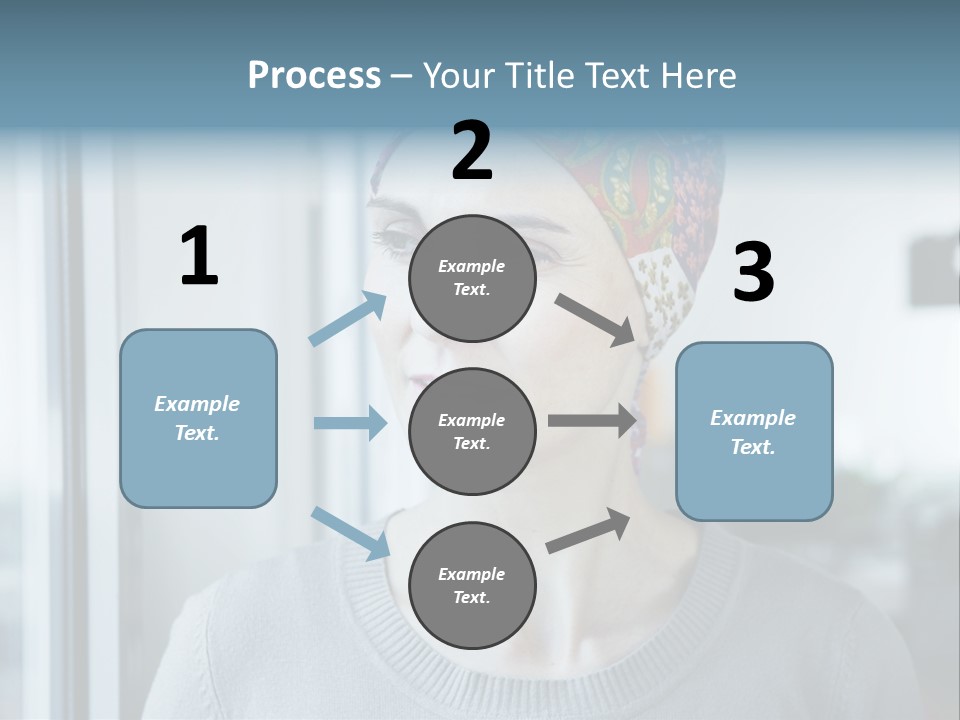 Process – Your Title Text Here

1

Example Text.

2

Example Text.

Example Text.

Example Text.

3

Example Text.